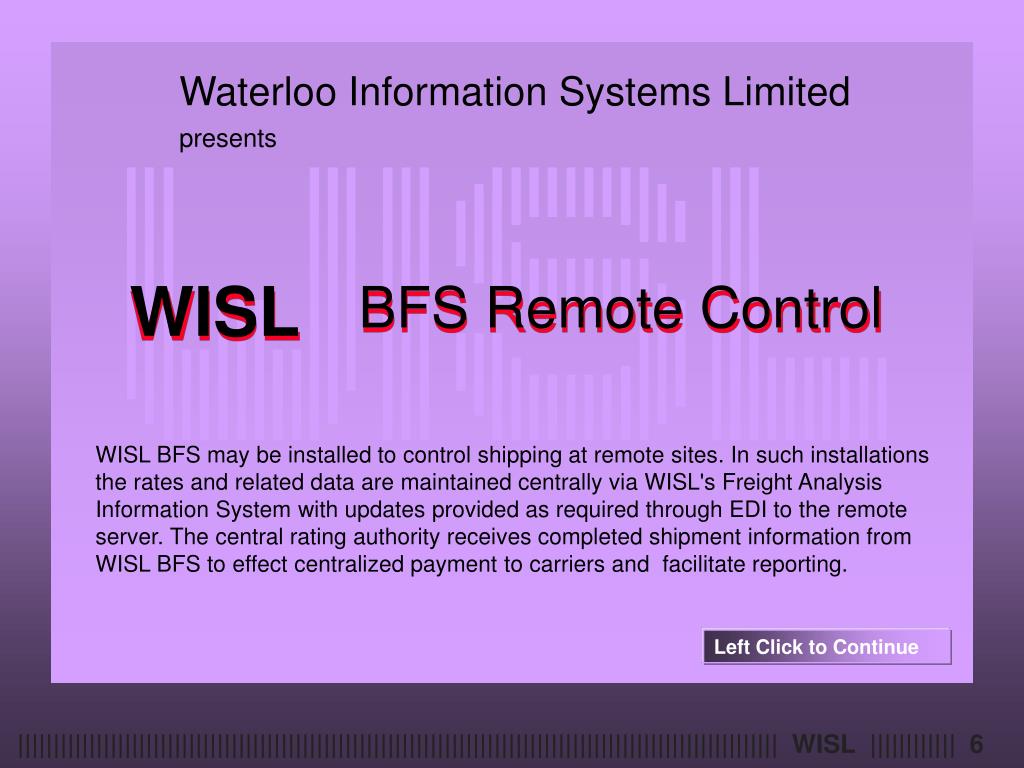 Waterloo Information Systems Limited

presents

WISL BFS Remote Control

WISL BFS may be installed to control shipping at remote sites. In such installations the rates and related data are maintained centrally via WISL's Freight Analysis Information System with updates provided as required through EDI to the remote server. The central rating authority receives completed shipment information from WISL BFS to effect centralized payment to carriers and facilitate reporting.

Left Click to Continue

WISL 6